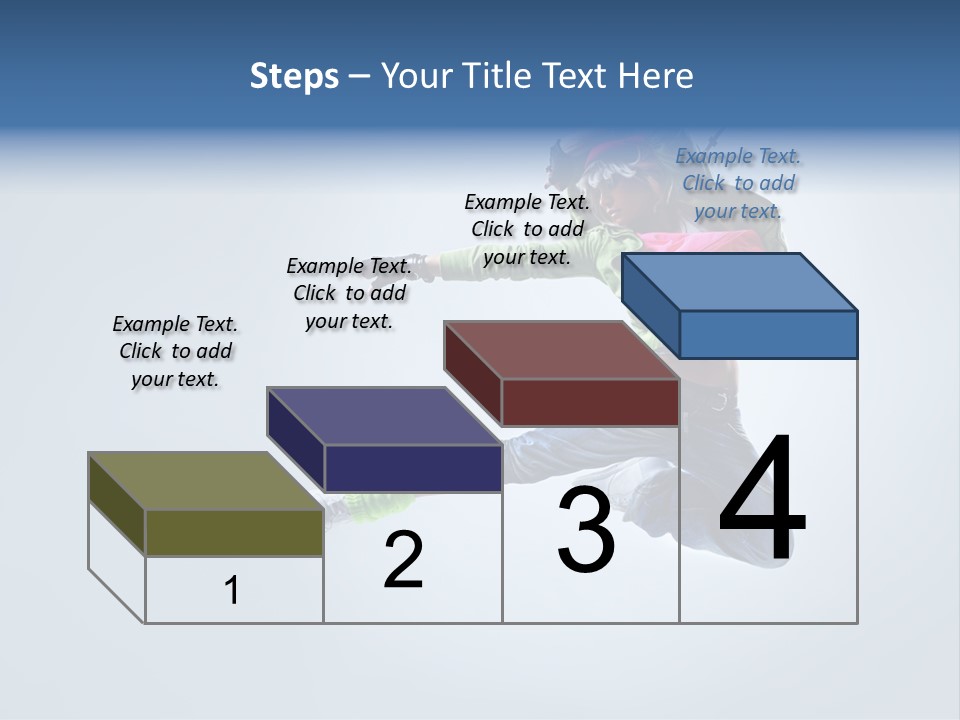 Steps – Your Title Text Here

Example Text. Click to add your text.

Example Text. Click to add your text.

Example Text. Click to add your text.

Example Text. Click to add your text.

1

2

3

4